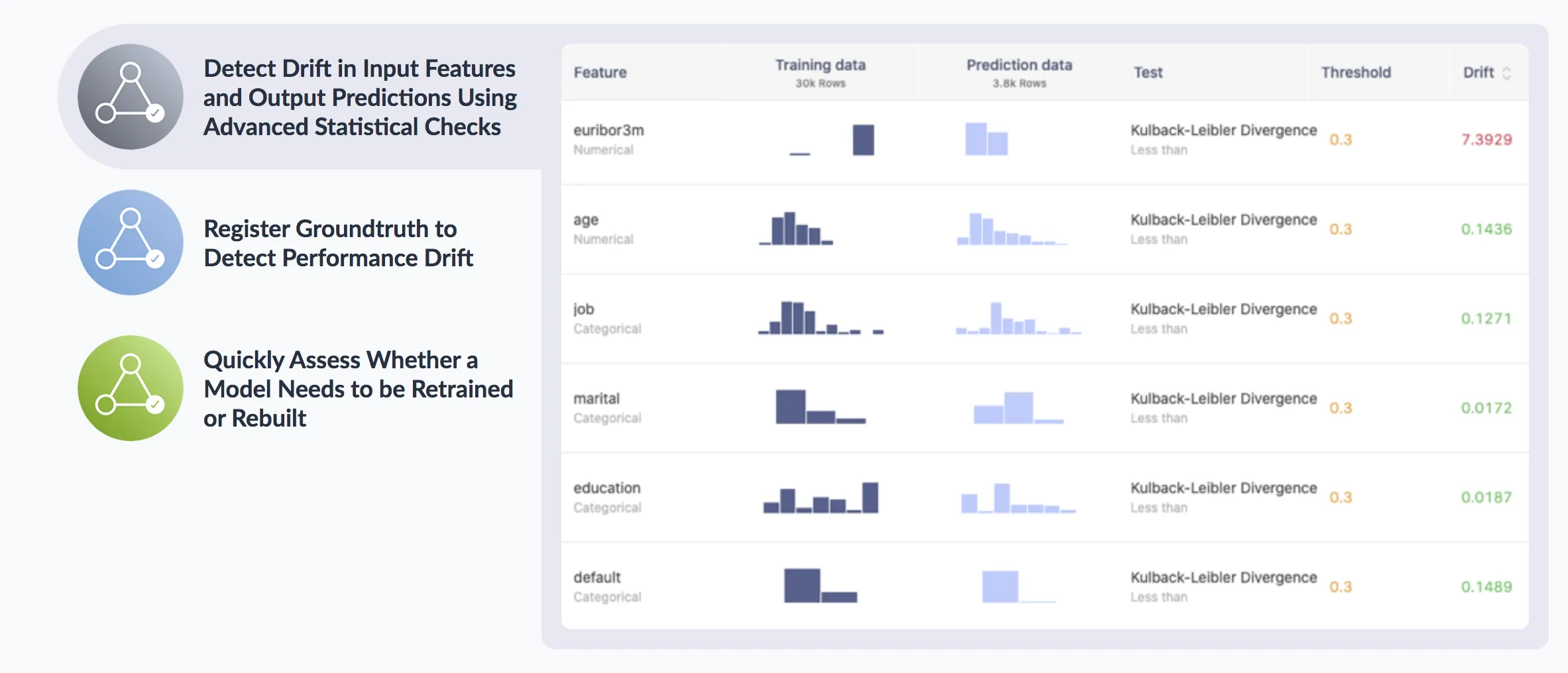 Detect Drift in Input Features and Output Predictions Using Advanced Statistical Checks

Register Groundtruth to Detect Performance Drift

Quickly Assess Whether a Model Needs to be Retrained or Rebuilt

| Feature | Training data 30k Rows | Prediction data 3.8k Rows | Test | Threshold | Drift |
|---|---|---|---|---|---|
| euribor3m Numerical | | | Kulback-Leibler Divergence Less than | 0.3 | 7.3929 |
| age Numerical | | | Kulback-Leibler Divergence Less than | 0.3 | 0.1436 |
| job Categorical | | | Kulback-Leibler Divergence Less than | 0.3 | 0.1271 |
| marital Categorical | | | Kulback-Leibler Divergence Less than | 0.3 | 0.0172 |
| education Categorical | | | Kulback-Leibler Divergence Less than | 0.3 | 0.0187 |
| default Categorical | | | Kulback-Leibler Divergence Less than | 0.3 | 0.1489 |